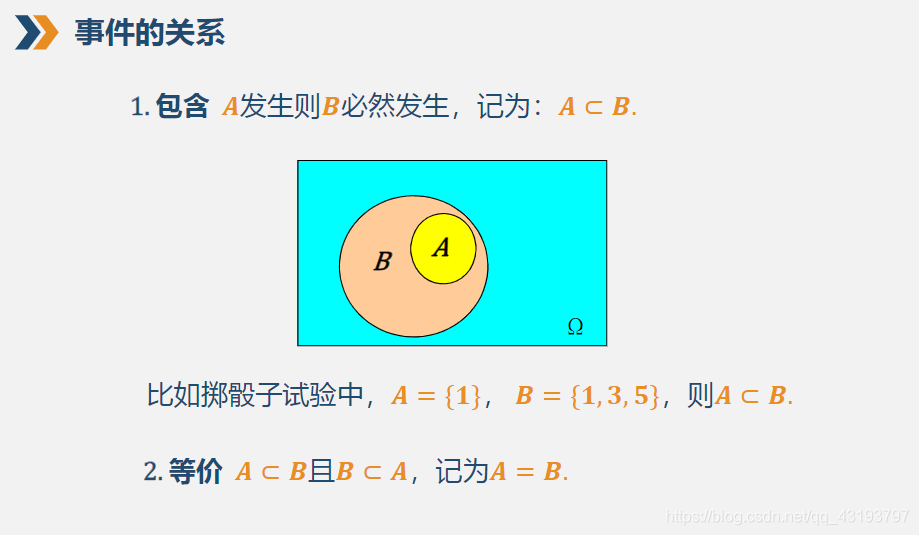 事件的关系

1. 包含 $A$发生则$B$必然发生，记为：$A \subset B$.

$B$

$A$

$\Omega$

比如掷骰子试验中，$A = \{1\}$， $B = \{1, 3, 5\}$，则$A \subset B$.

2. 等价 $A \subset B$且$B \subset A$，记为$A = B$.

https://blog.csdn.net/qq_43193797